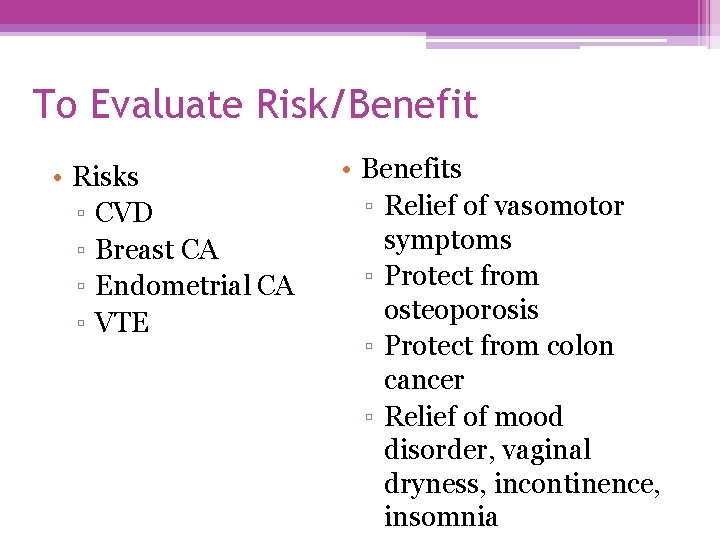 To Evaluate Risk/Benefit

• Risks
▫ CVD
▫ Breast CA
▫ Endometrial CA
▫ VTE

• Benefits
▫ Relief of vasomotor symptoms
▫ Protect from osteoporosis
▫ Protect from colon cancer
▫ Relief of mood disorder, vaginal dryness, incontinence, insomnia